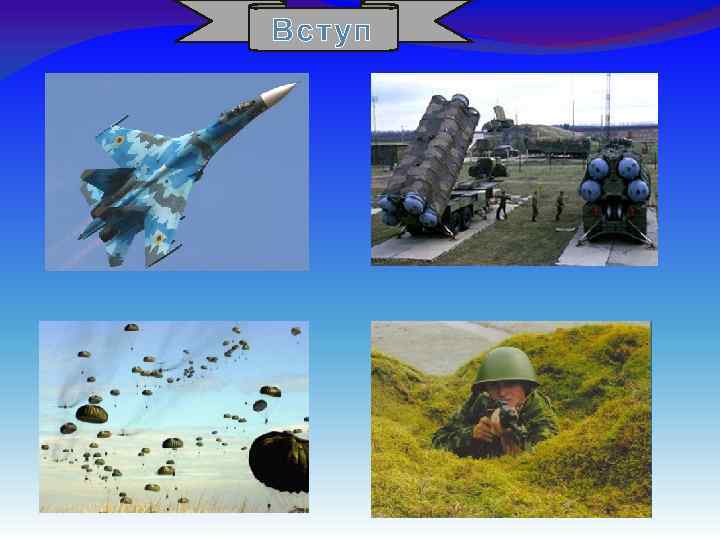 Вступ